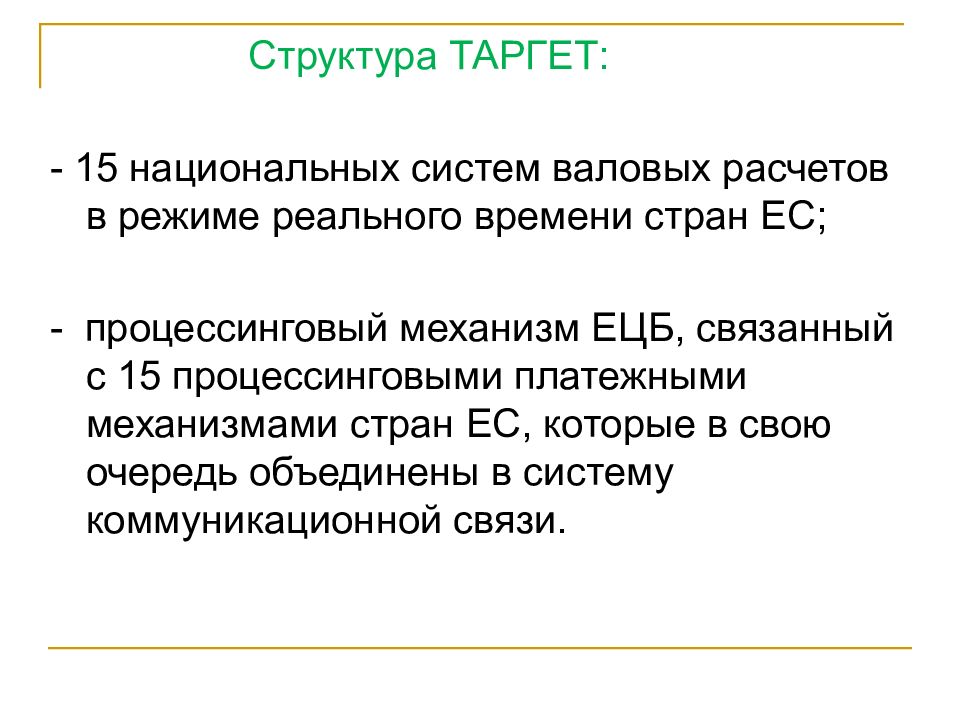 Структура ТАРГЕТ:

- 15 национальных систем валовых расчетов в режиме реального времени стран ЕС;

- процессинговый механизм ЕЦБ, связанный с 15 процессинговыми платежными механизмами стран ЕС, которые в свою очередь объединены в систему коммуникационной связи.